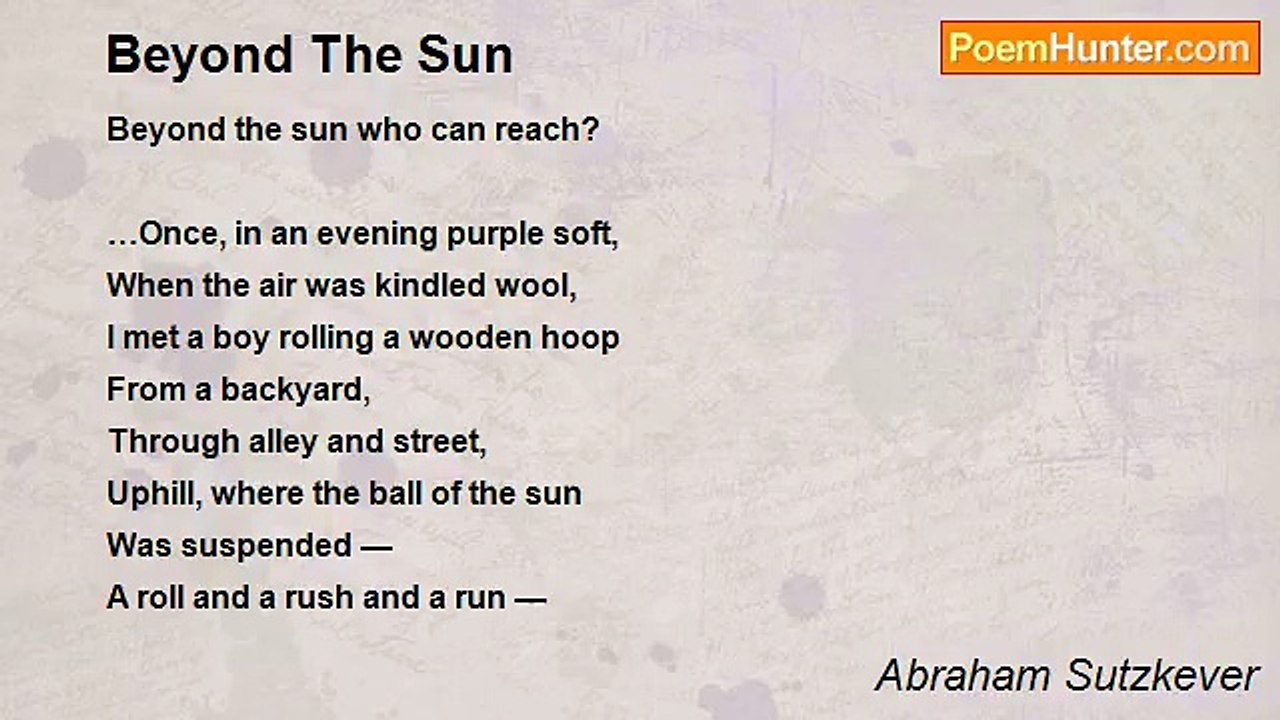 Beyond The Sun

PoemHunter.com

Beyond the sun who can reach?

…Once, in an evening purple soft,
When the air was kindled wool,
I met a boy rolling a wooden hoop
From a backyard,
Through alley and street,
Uphill, where the ball of the sun
Was suspended —
A roll and a rush and a run —

Abraham Sutzkever